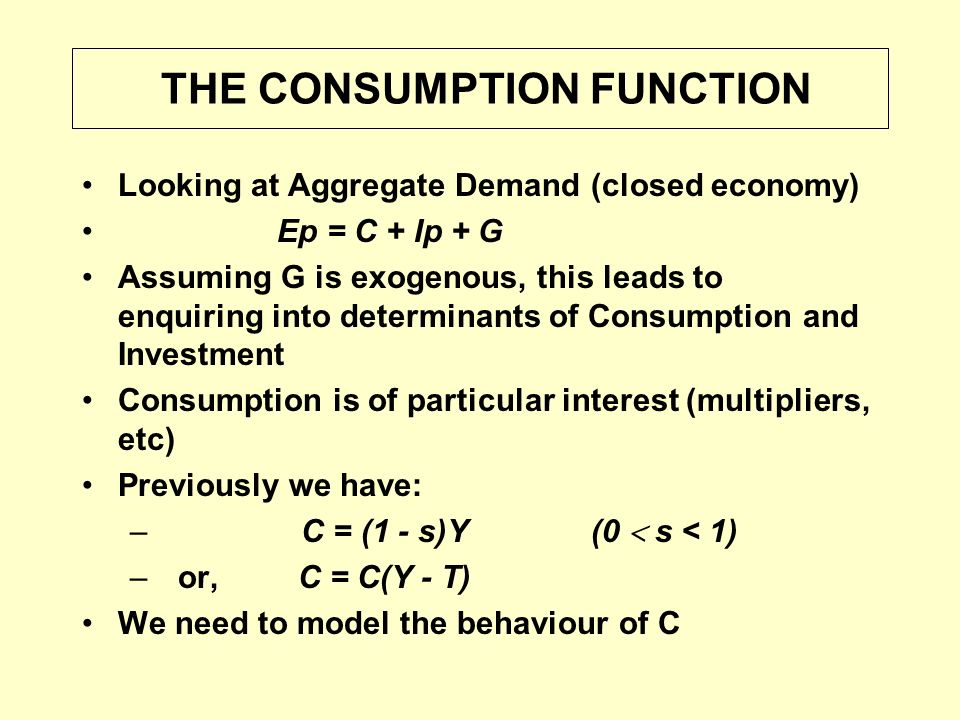 THE CONSUMPTION FUNCTION

• Looking at Aggregate Demand (closed economy)
• $Ep = C + Ip + G$
• Assuming G is exogenous, this leads to enquiring into determinants of Consumption and Investment
• Consumption is of particular interest (multipliers, etc)
• Previously we have:
– $C = (1 - s)Y$ $(0 < s < 1)$
– or, $C = C(Y - T)$
• We need to model the behaviour of C